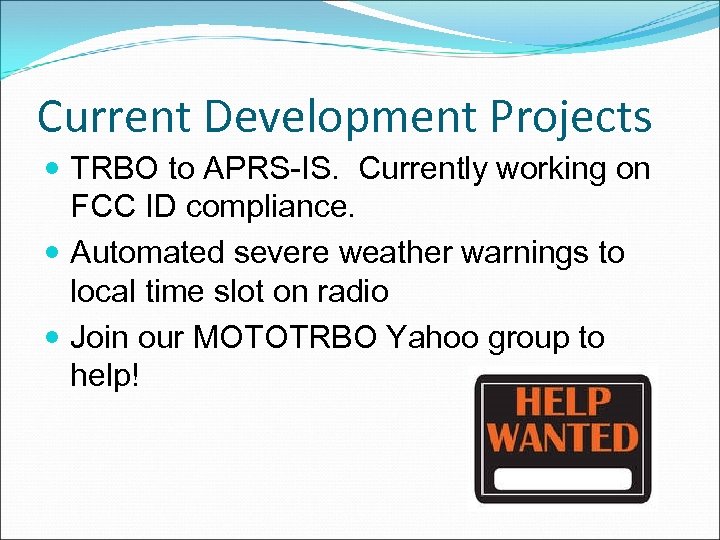 Current Development Projects

- TRBO to APRS-IS. Currently working on FCC ID compliance.
- Automated severe weather warnings to local time slot on radio
- Join our MOTOTRBO Yahoo group to help!

HELP WANTED